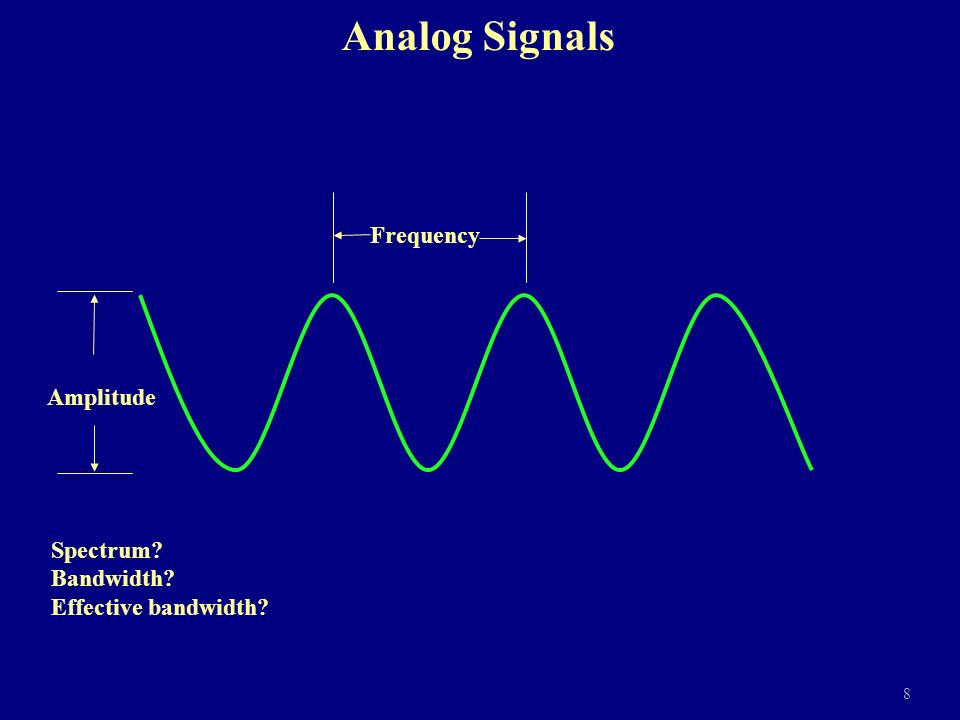 Analog Signals

Frequency

Amplitude

Spectrum?
Bandwidth?
Effective bandwidth?

8